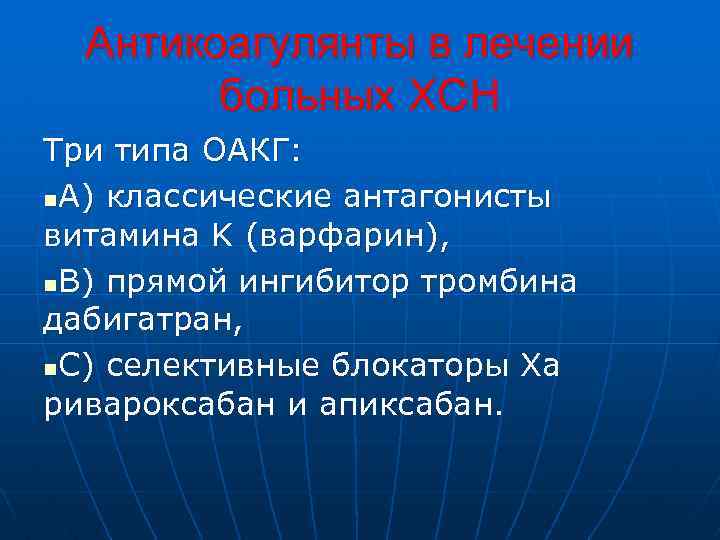 Антикоагулянты в лечении больных ХСН

Три типа ОАКГ:

▪А) классические антагонисты витамина К (варфарин),

▪В) прямой ингибитор тромбина дабигатран,

▪С) селективные блокаторы Ха ривароксабан и апиксабан.